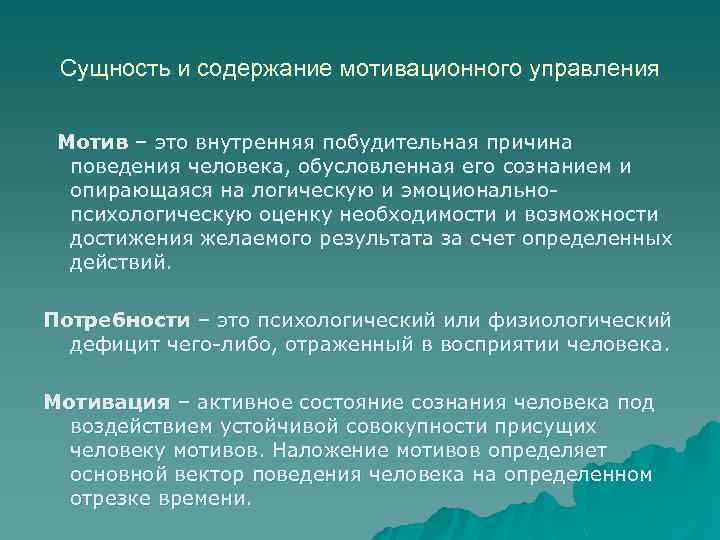 Сущность и содержание мотивационного управления

Мотив – это внутренняя побудительная причина поведения человека, обусловленная его сознанием и опирающаяся на логическую и эмоционально-психологическую оценку необходимости и возможности достижения желаемого результата за счет определенных действий.

Потребности – это психологический или физиологический дефицит чего-либо, отраженный в восприятии человека.

Мотивация – активное состояние сознания человека под воздействием устойчивой совокупности присущих человеку мотивов. Наложение мотивов определяет основной вектор поведения человека на определенном отрезке времени.